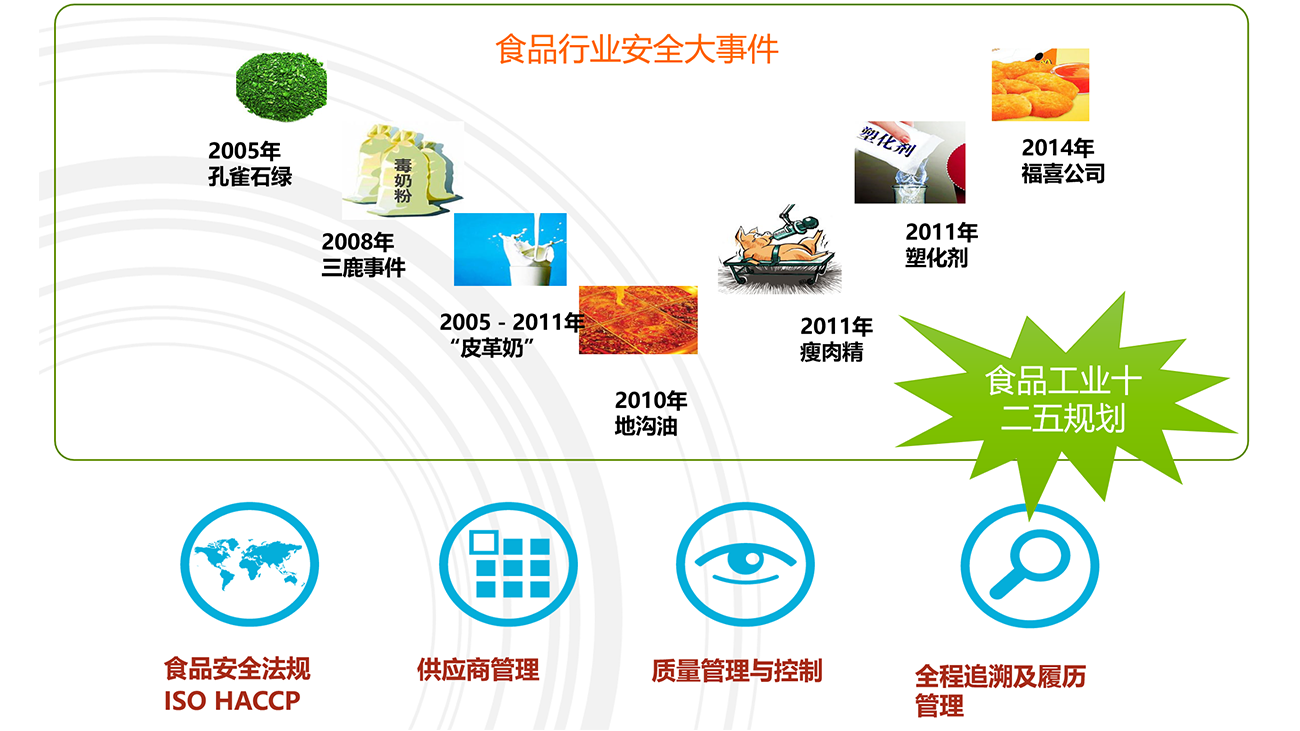 食品行业安全大事件

2005年
孔雀石绿

毒奶粉

2008年
三鹿事件

2005 - 2011年
“皮革奶”

2010年
地沟油

2011年
瘦肉精

塑化剂

2011年
塑化剂

2014年
福喜公司

食品工业十二五规划

食品安全法规
ISO HACCP

供应商管理

质量管理与控制

全程追溯及履历管理